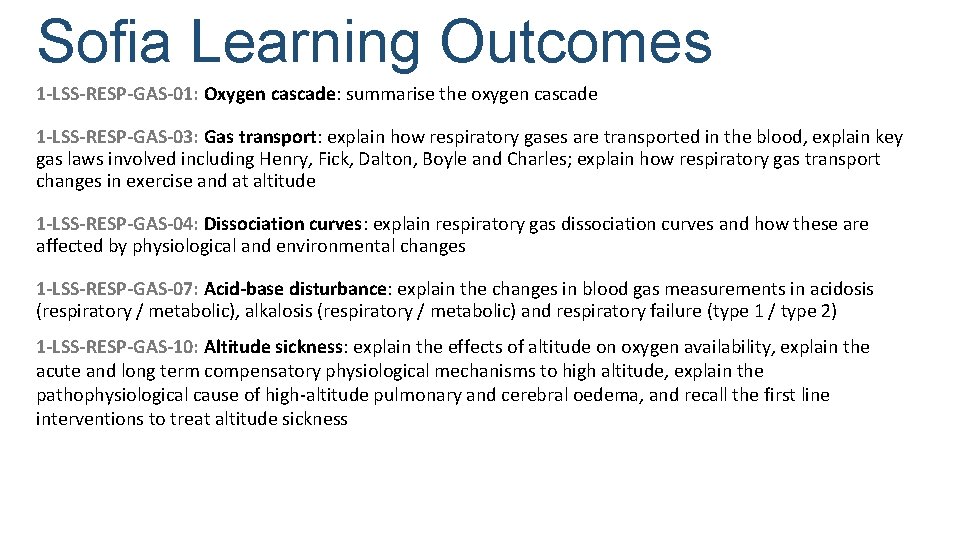 Sofia Learning Outcomes

1-LSS-RESP-GAS-01: Oxygen cascade: summarise the oxygen cascade

1-LSS-RESP-GAS-03: Gas transport: explain how respiratory gases are transported in the blood, explain key gas laws involved including Henry, Fick, Dalton, Boyle and Charles; explain how respiratory gas transport changes in exercise and at altitude

1-LSS-RESP-GAS-04: Dissociation curves: explain respiratory gas dissociation curves and how these are affected by physiological and environmental changes

1-LSS-RESP-GAS-07: Acid-base disturbance: explain the changes in blood gas measurements in acidosis (respiratory / metabolic), alkalosis (respiratory / metabolic) and respiratory failure (type 1 / type 2)

1-LSS-RESP-GAS-10: Altitude sickness: explain the effects of altitude on oxygen availability, explain the acute and long term compensatory physiological mechanisms to high altitude, explain the pathophysiological cause of high-altitude pulmonary and cerebral oedema, and recall the first line interventions to treat altitude sickness